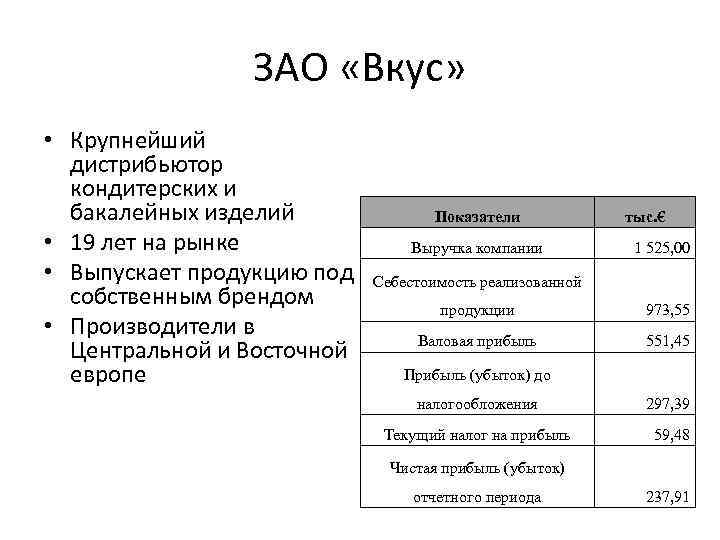 ЗАО «Вкус»

• Крупнейший дистрибьютор кондитерских и бакалейных изделий
• 19 лет на рынке
• Выпускает продукцию под собственным брендом
• Производители в Центральной и Восточной европе

| Показатели | тыс.€ |
|---|---|
| Выручка компании | 1 525,00 |
| Себестоимость реализованной продукции | 973,55 |
| Валовая прибыль | 551,45 |
| Прибыль (убыток) до налогообложения | 297,39 |
| Текущий налог на прибыль | 59,48 |
| Чистая прибыль (убыток) отчетного периода | 237,91 |